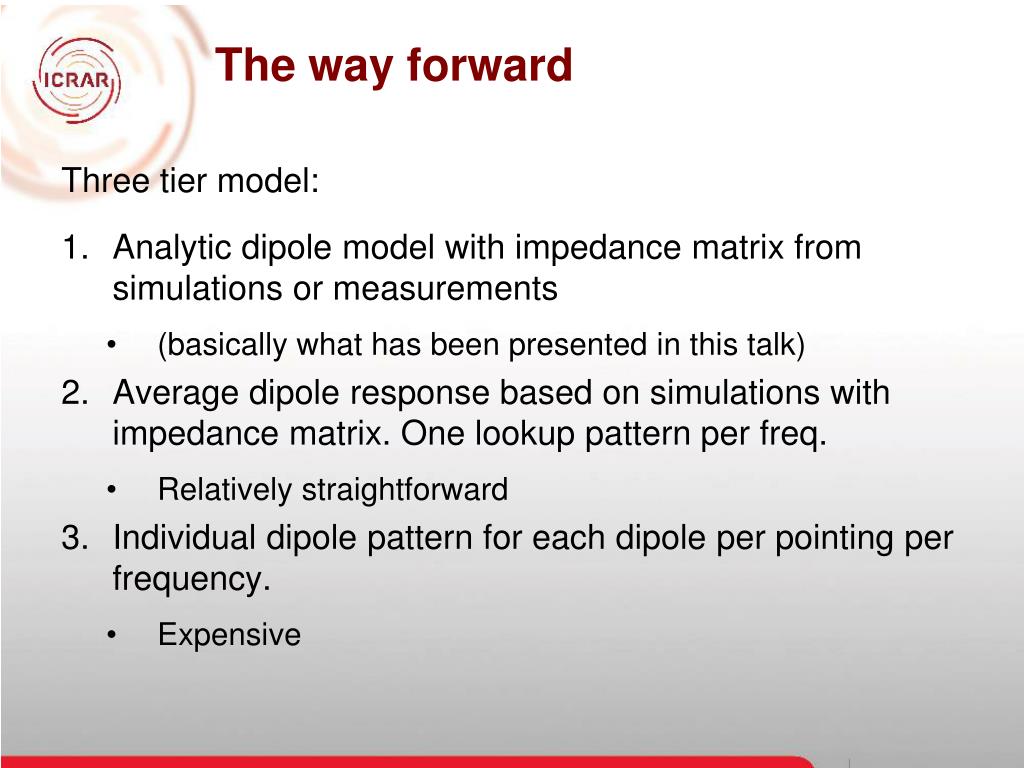 ICRAR

The way forward

Three tier model:

1. Analytic dipole model with impedance matrix from simulations or measurements

• (basically what has been presented in this talk)

2. Average dipole response based on simulations with impedance matrix. One lookup pattern per freq.

• Relatively straightforward

3. Individual dipole pattern for each dipole per pointing per frequency.

• Expensive